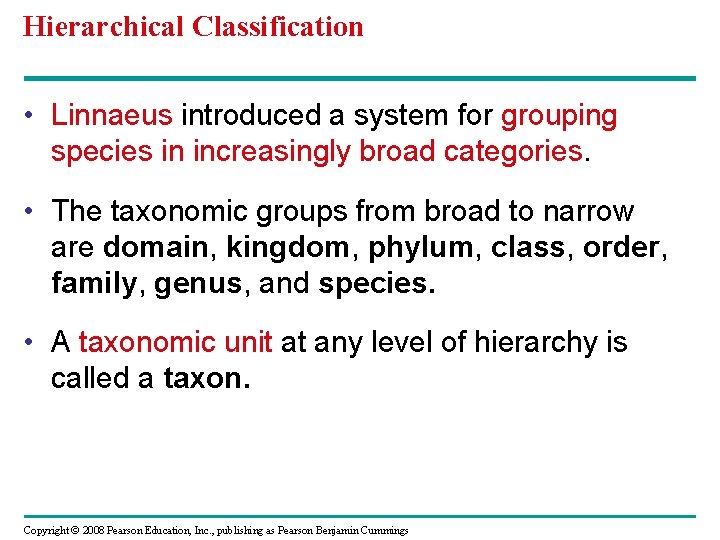 Hierarchical Classification

• Linnaeus introduced a system for grouping species in increasingly broad categories.

• The taxonomic groups from broad to narrow are domain, kingdom, phylum, class, order, family, genus, and species.

• A taxonomic unit at any level of hierarchy is called a taxon.

Copyright © 2008 Pearson Education, Inc., publishing as Pearson Benjamin Cummings